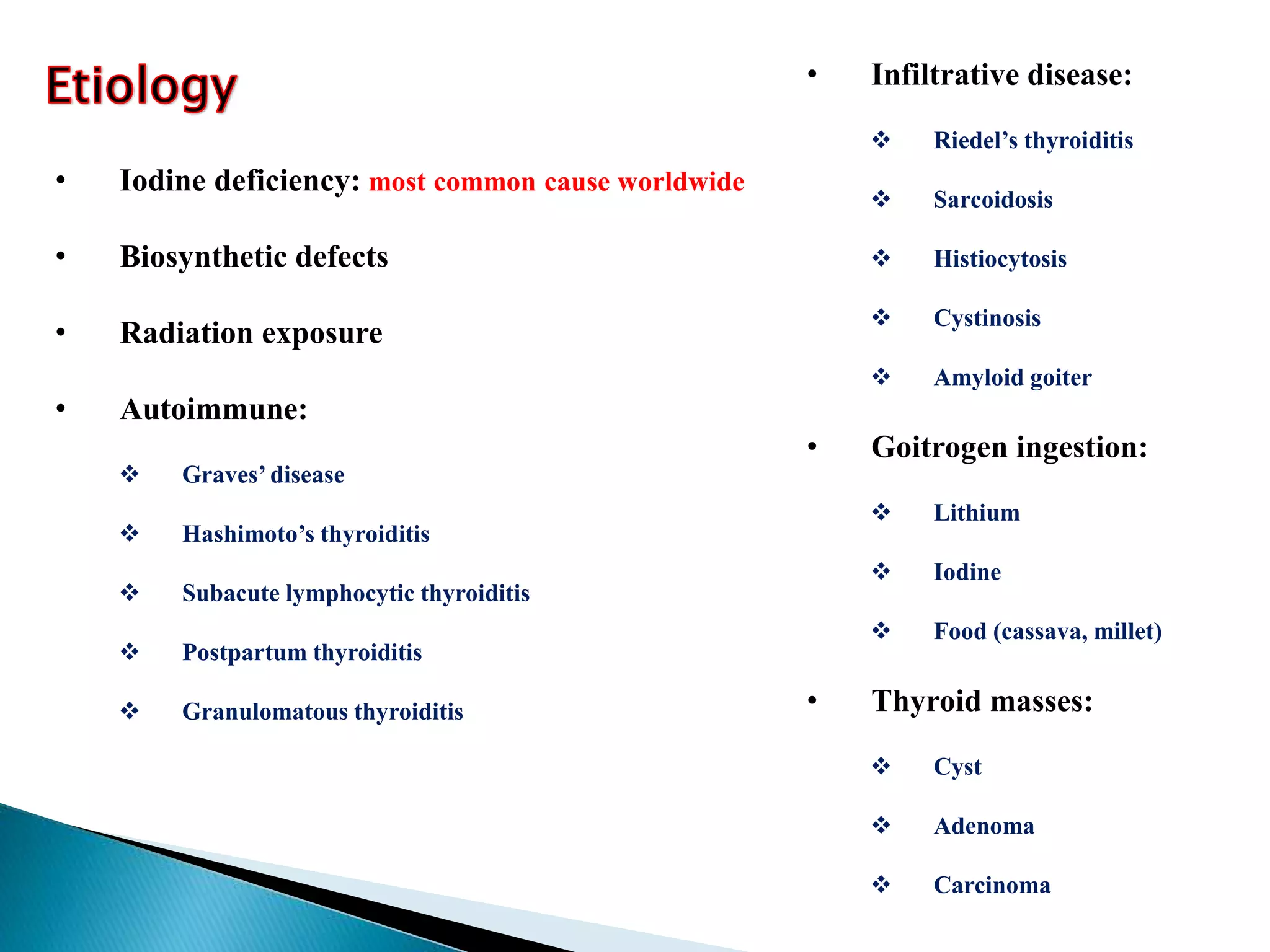 Etiology

• Iodine deficiency: most common cause worldwide

• Biosynthetic defects

• Radiation exposure

• Autoimmune:

❖ Graves' disease

❖ Hashimoto's thyroiditis

❖ Subacute lymphocytic thyroiditis

❖ Postpartum thyroiditis

❖ Granulomatous thyroiditis

• Infiltrative disease:

❖ Riedel's thyroiditis

❖ Sarcoidosis

❖ Histiocytosis

❖ Cystinosis

❖ Amyloid goiter

• Goitrogen ingestion:

❖ Lithium

❖ Iodine

❖ Food (cassava, millet)

• Thyroid masses:

❖ Cyst

❖ Adenoma

❖ Carcinoma